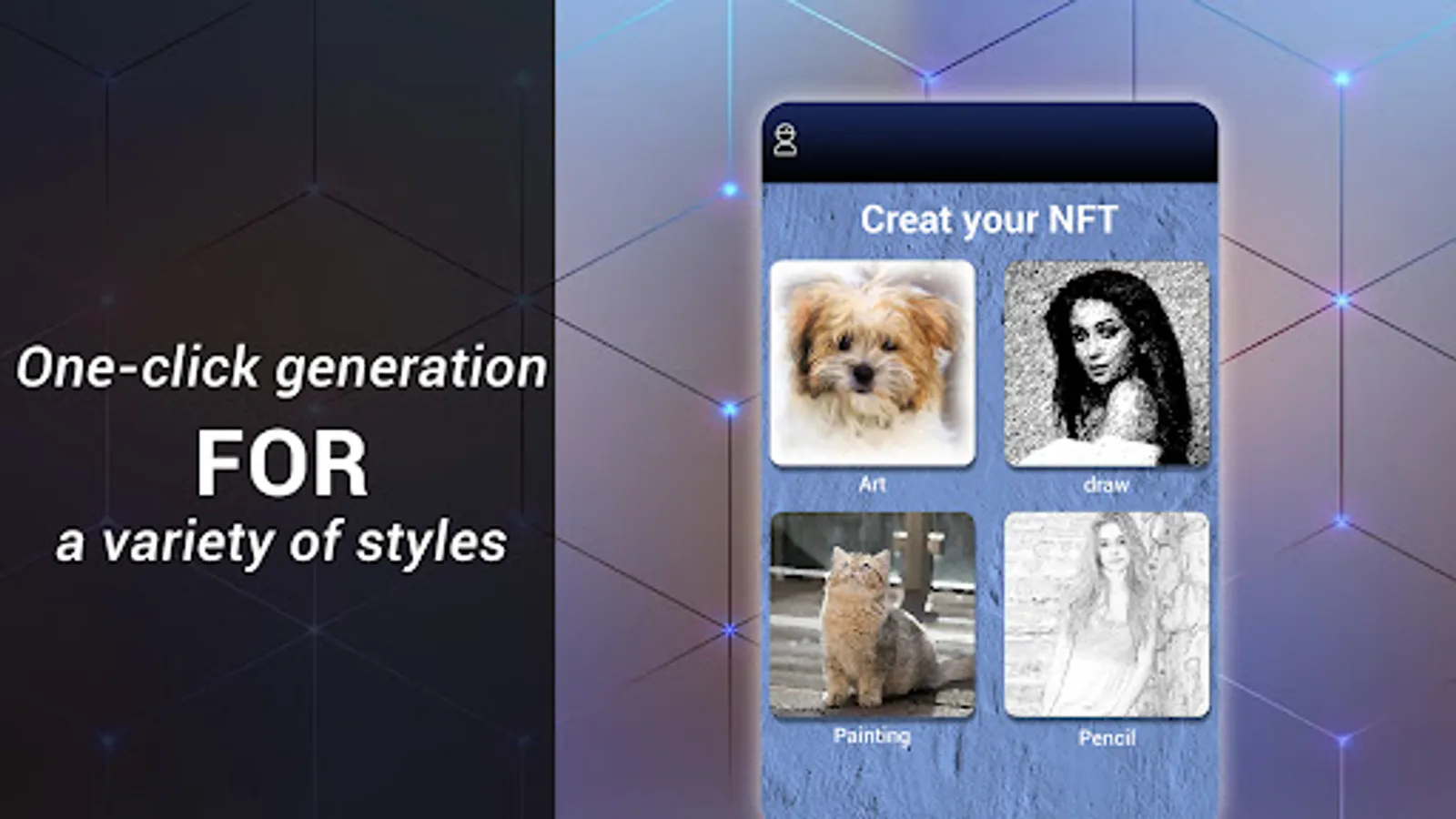 One-click generation
FOR
a variety of styles

Creat your NFT

Art

draw

Painting

Pencil